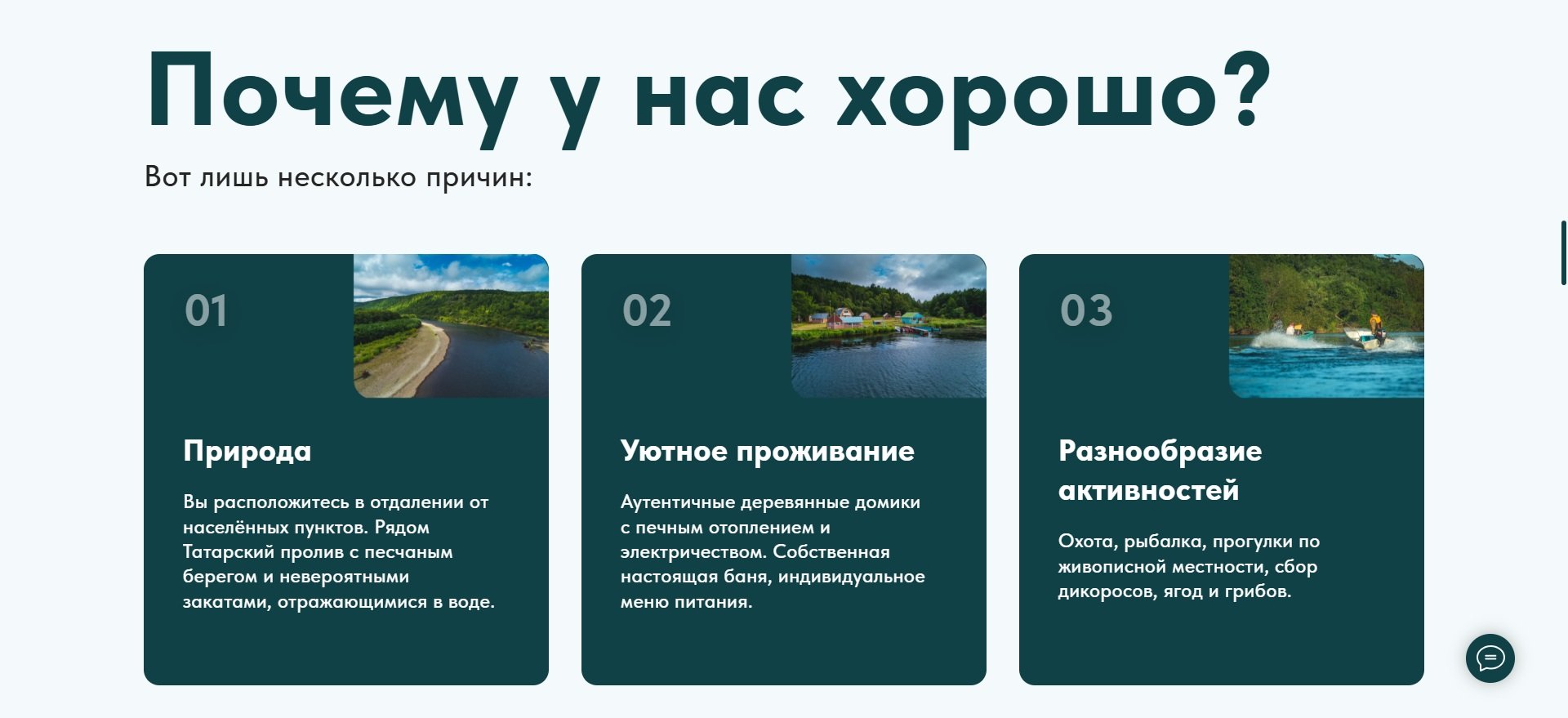 Почему у нас хорошо?

Вот лишь несколько причин:

01

Природа

Вы расположитесь в отдалении от населённых пунктов. Рядом Татарский пролив с песчаным берегом и невероятными закатами, отражающимися в воде.

02

Уютное проживание

Аутентичные деревянные домики с печным отоплением и электричеством. Собственная настоящая баня, индивидуальное меню питания.

03

Разнообразие активностей

Охота, рыбалка, прогулки по живописной местности, сбор дикоросов, ягод и грибов.